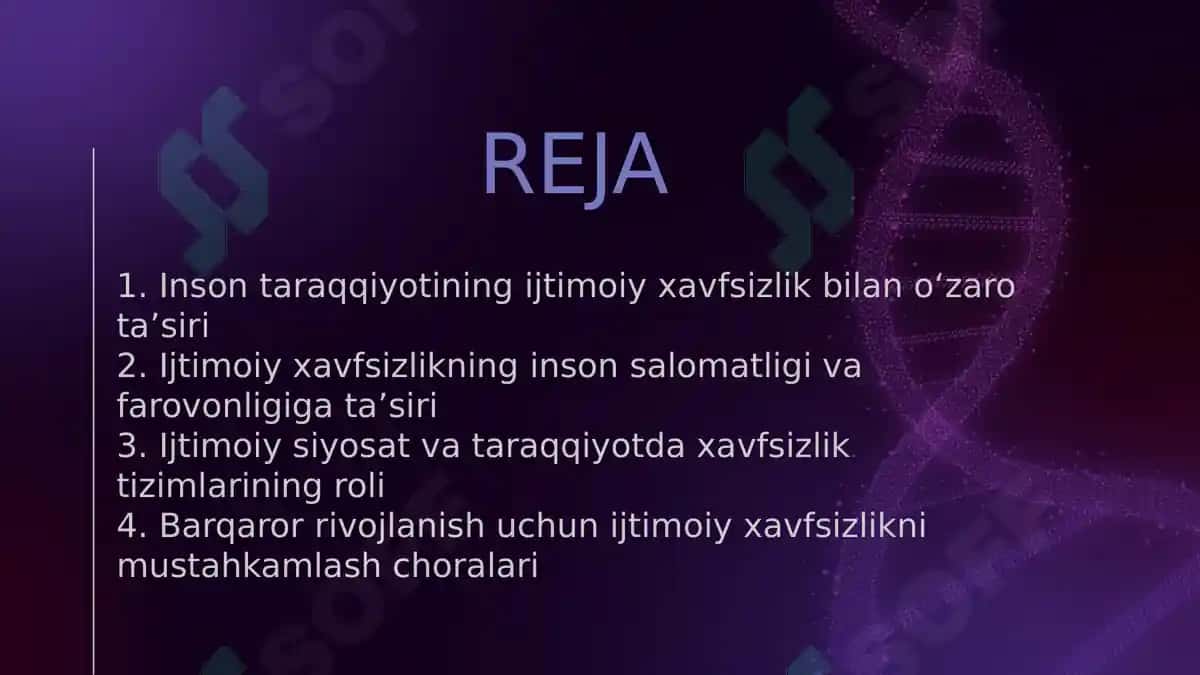 REJA

1. Inson taraqqiyotining ijtimoiy xavfsizlik bilan oʻzaro ta’siri
2. Ijtimoiy xavfsizlikning inson salomatligi va farovonligiga ta’siri
3. Ijtimoiy siyosat va taraqqiyotda xavfsizlik tizimlarining roli
4. Barqaror rivojlanish uchun ijtimoiy xavfsizlikni mustahkamlash choralari